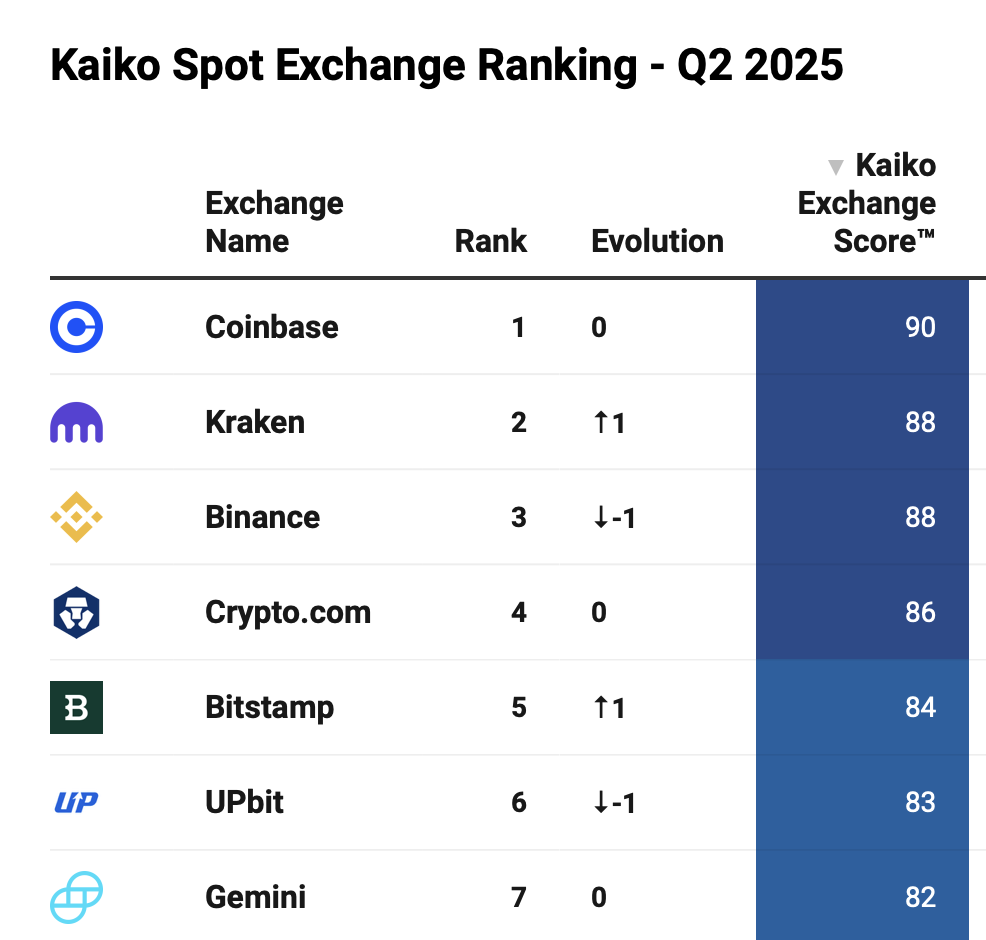 Kaiko Spot Exchange Ranking - Q2 2025

| | Exchange Name | Rank | Evolution | ▼ Kaiko Exchange Score™ |
|---|---|---|---|---|
| | Coinbase | 1 | 0 | 90 |
| | Kraken | 2 | ↑1 | 88 |
| | Binance | 3 | ↓-1 | 88 |
| | Crypto.com | 4 | 0 | 86 |
| B | Bitstamp | 5 | ↑1 | 84 |
| UP | UPbit | 6 | ↓-1 | 83 |
| | Gemini | 7 | 0 | 82 |